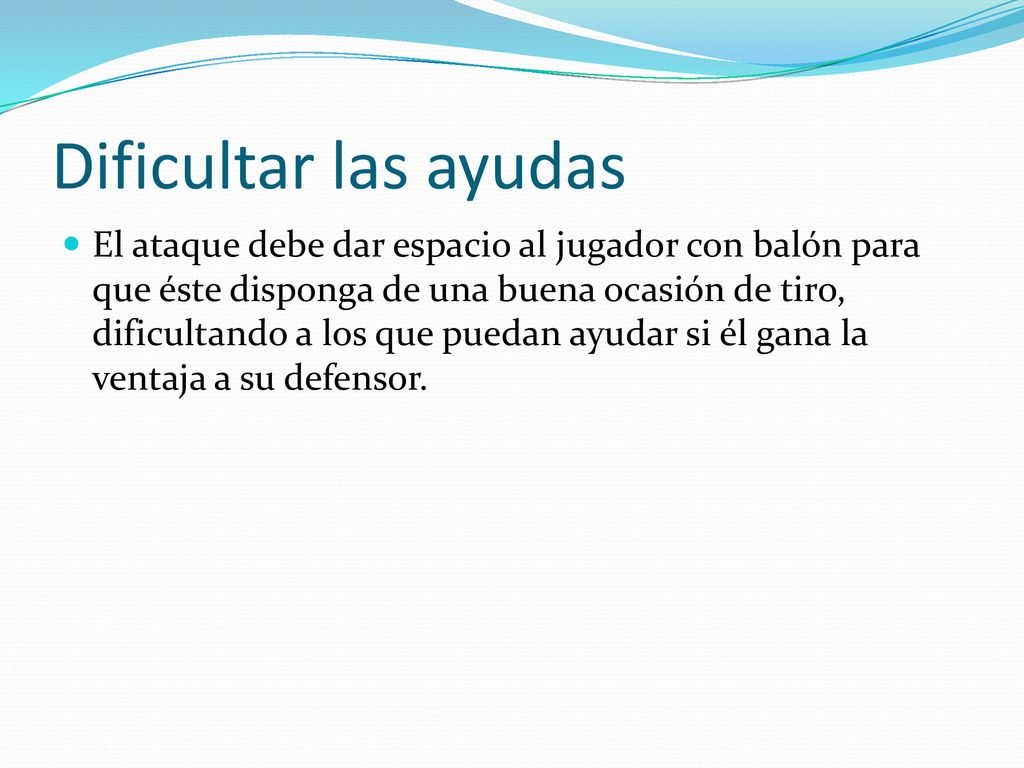 Dificultar las ayudas

El ataque debe dar espacio al jugador con balón para que éste disponga de una buena ocasión de tiro, dificultando a los que puedan ayudar si él gana la ventaja a su defensor.